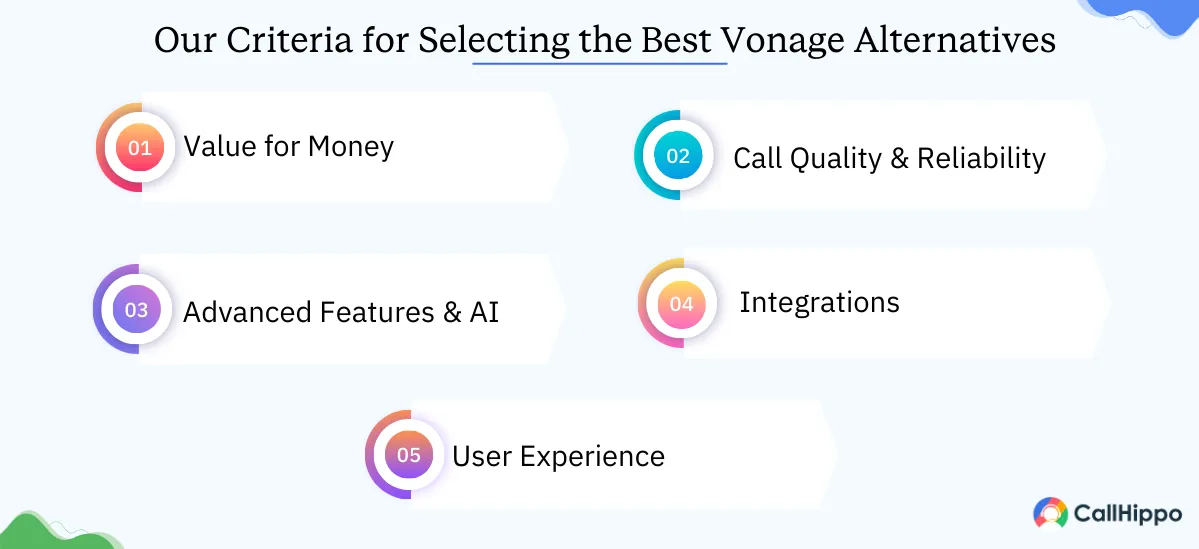 Our Criteria for Selecting the Best Vonage Alternatives

01 Value for Money

02 Call Quality & Reliability

03 Advanced Features & AI

04 Integrations

05 User Experience

CallHippo